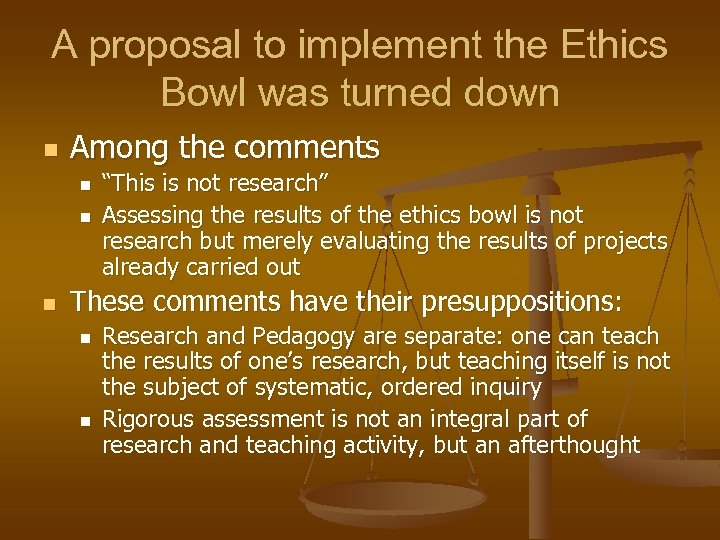 A proposal to implement the Ethics Bowl was turned down

Among the comments

“This is not research”

Assessing the results of the ethics bowl is not research but merely evaluating the results of projects already carried out

These comments have their presuppositions:

Research and Pedagogy are separate: one can teach the results of one’s research, but teaching itself is not the subject of systematic, ordered inquiry

Rigorous assessment is not an integral part of research and teaching activity, but an afterthought